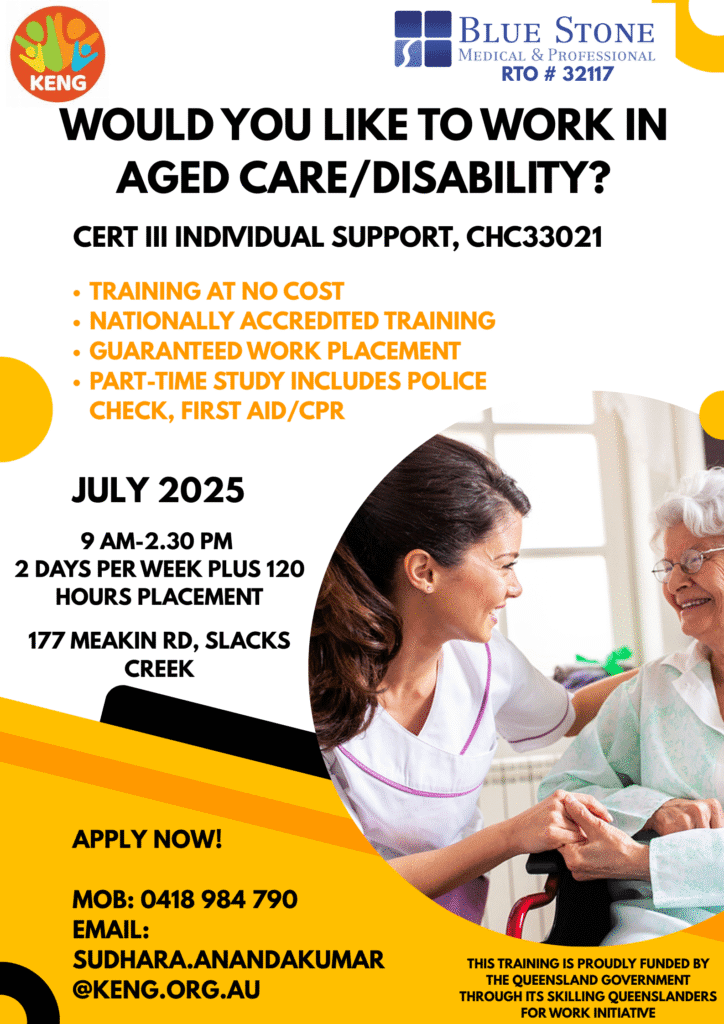 KENG

BLUE STONE
MEDICAL & PROFESSIONAL
RTO # 32117

WOULD YOU LIKE TO WORK IN AGED CARE/DISABILITY?

CERT III INDIVIDUAL SUPPORT, CHC33021

• TRAINING AT NO COST
• NATIONALLY ACCREDITED TRAINING
• GUARANTEED WORK PLACEMENT
• PART-TIME STUDY INCLUDES POLICE CHECK, FIRST AID/CPR

JULY 2025

9 AM-2.30 PM
2 DAYS PER WEEK PLUS 120 HOURS PLACEMENT

177 MEAKIN RD, SLACKS CREEK

APPLY NOW!

MOB: 0418 984 790
EMAIL:
SUDHARA.ANANDAKUMAR@KENG.ORG.AU

THIS TRAINING IS PROUDLY FUNDED BY THE QUEENSLAND GOVERNMENT THROUGH ITS SKILLING QUEENSLANDERS FOR WORK INITIATIVE